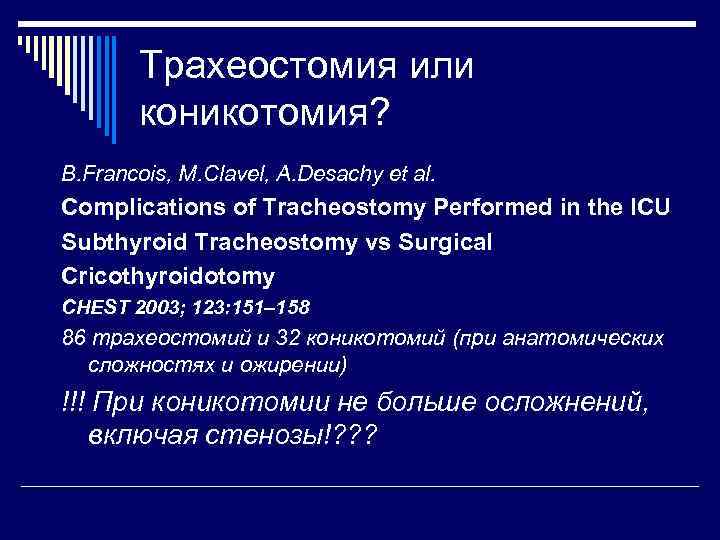 Трахеостомия или коникотомия?

B.Francois, M.Clavel, A.Desachy et al.

Complications of Tracheostomy Performed in the ICU

Subthyroid Tracheostomy vs Surgical

Cricothyroidotomy

CHEST 2003; 123:151–158

86 трахеостомий и 32 коникотомий (при анатомических сложностях и ожирении)

!!! При коникотомии не больше осложнений, включая стенозы!???